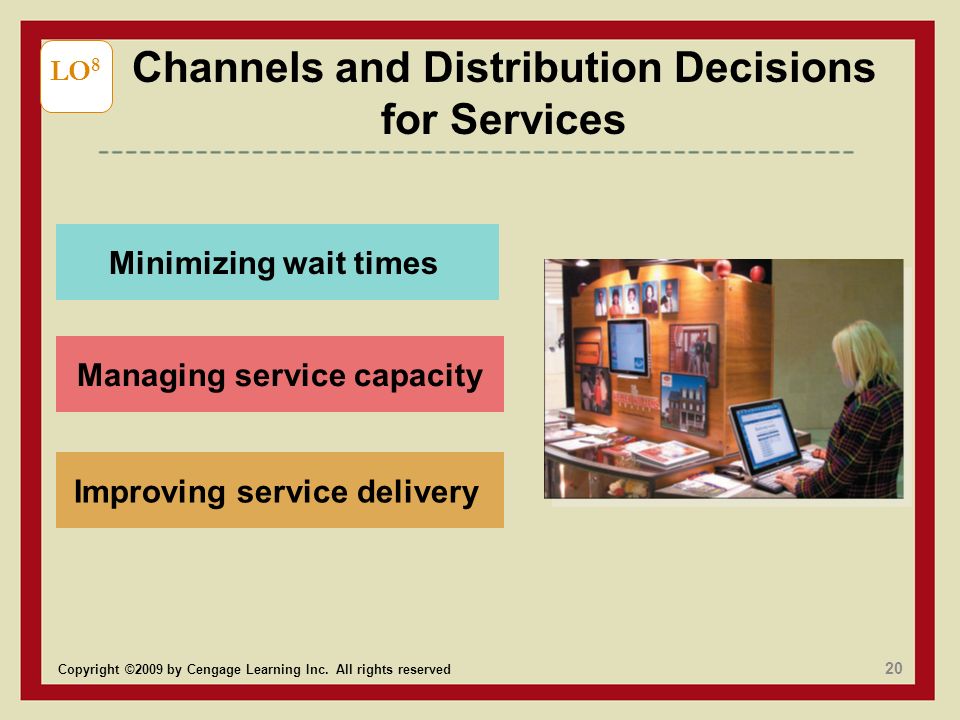 LO$^8$

Channels and Distribution Decisions for Services

Minimizing wait times

Managing service capacity

Improving service delivery

Copyright ©2009 by Cengage Learning Inc. All rights reserved

20